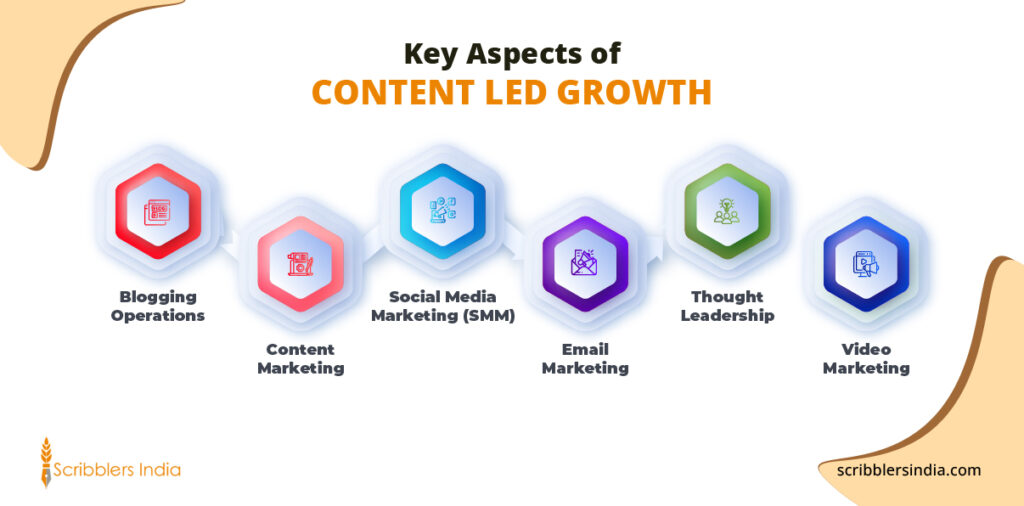 Key Aspects of
CONTENT LED GROWTH

BLOG

Blogging Operations

Content Marketing

Social Media Marketing (SMM)

Email Marketing

Thought Leadership

Video Marketing

Scribblers India

scribblersindia.com